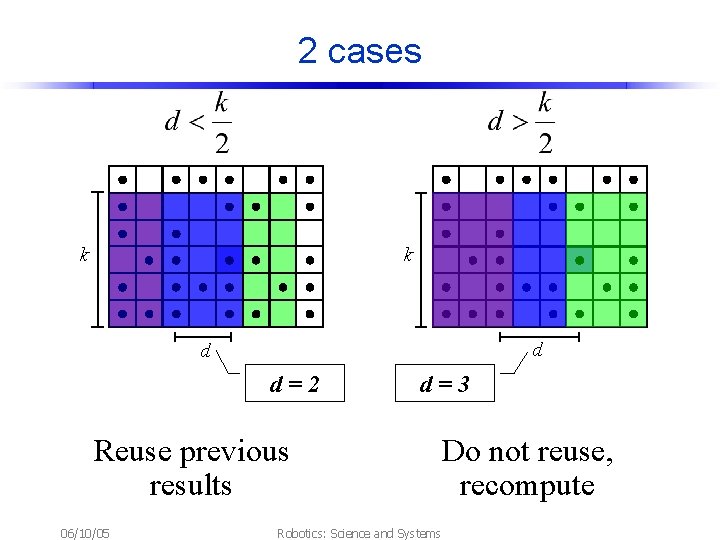 2 cases

$d < \frac{k}{2}$

$k$

$d$

$d = 2$

Reuse previous results

$d > \frac{k}{2}$

$k$

$d$

$d = 3$

Do not reuse, recompute

06/10/05

Robotics: Science and Systems